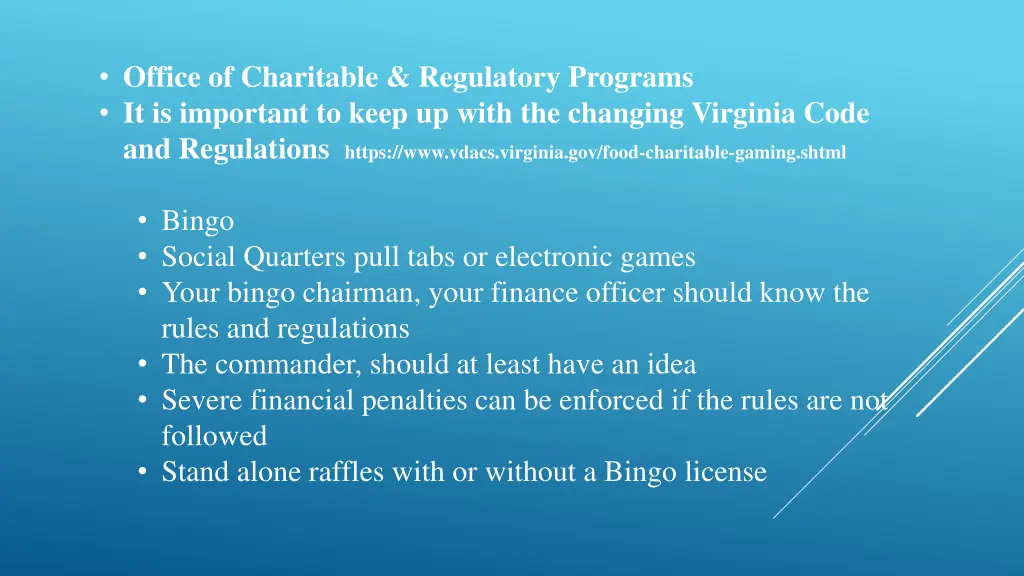 • Office of Charitable & Regulatory Programs
• It is important to keep up with the changing Virginia Code and Regulations https://www.vdacs.virginia.gov/food-charitable-gaming.shtml

• Bingo
• Social Quarters pull tabs or electronic games
• Your bingo chairman, your finance officer should know the rules and regulations
• The commander, should at least have an idea
• Severe financial penalties can be enforced if the rules are not followed
• Stand alone raffles with or without a Bingo license